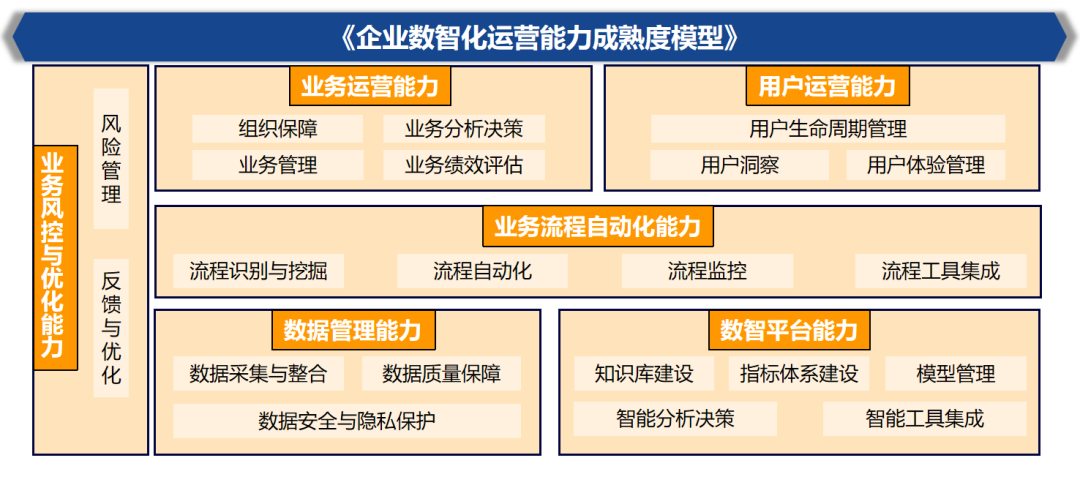 《企业数智化运营能力成熟度模型》

业务风控与优化能力

风险管理

反馈与优化

业务运营能力

组织保障
业务分析决策
业务管理
业务绩效评估

用户运营能力

用户生命周期管理
用户洞察
用户体验管理

业务流程自动化能力

流程识别与挖掘
流程自动化
流程监控
流程工具集成

数据管理能力

数据采集与整合
数据质量保障
数据安全与隐私保护

数智平台能力

知识库建设
指标体系建设
模型管理
智能分析决策
智能工具集成